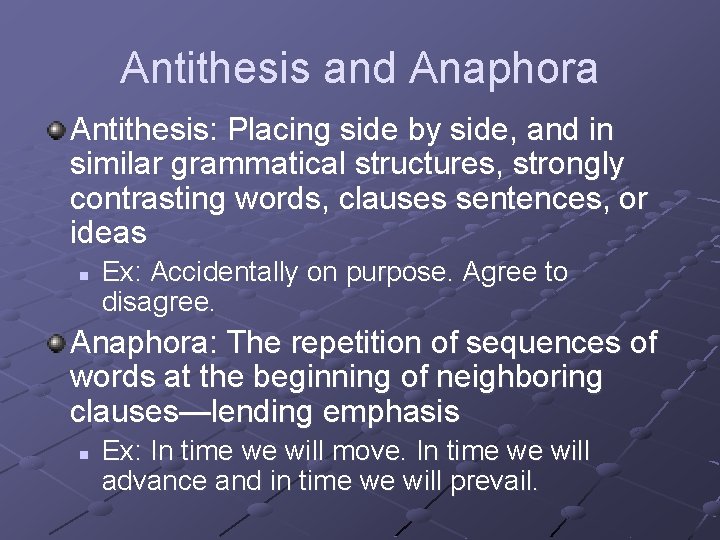 Antithesis and Anaphora

Antithesis: Placing side by side, and in similar grammatical structures, strongly contrasting words, clauses sentences, or ideas

Ex: Accidentally on purpose. Agree to disagree.

Anaphora: The repetition of sequences of words at the beginning of neighboring clauses—lending emphasis

Ex: In time we will move. In time we will advance and in time we will prevail.